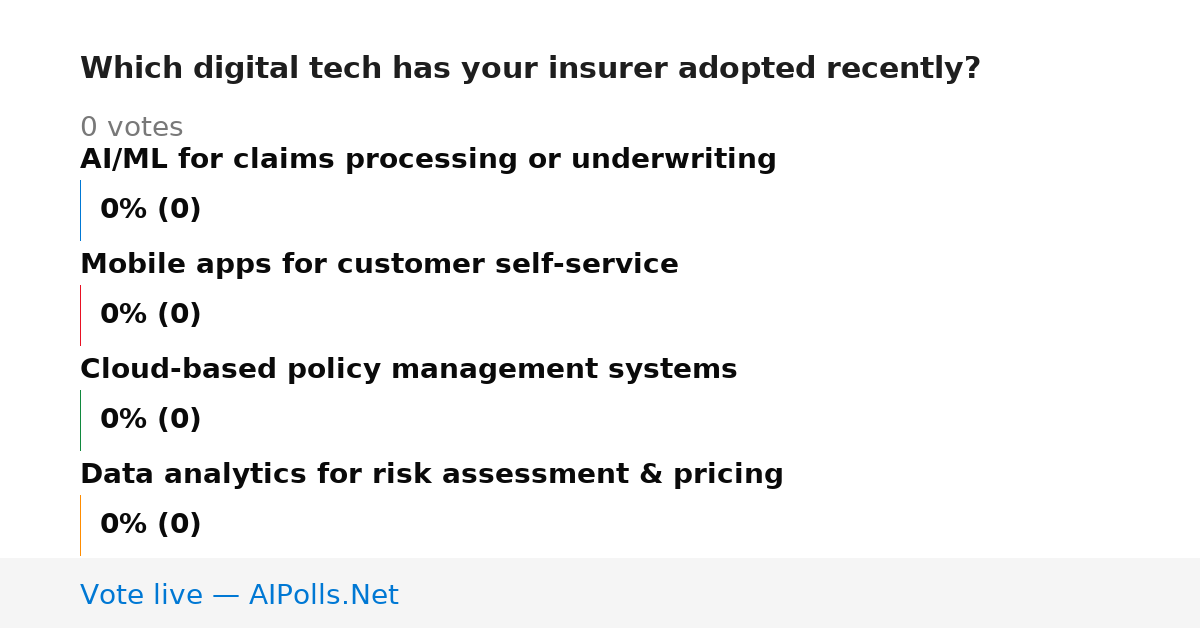 Which digital tech has your insurer adopted recently?

0 votes

AI/ML for claims processing or underwriting

0% (0)

Mobile apps for customer self-service

0% (0)

Cloud-based policy management systems

0% (0)

Data analytics for risk assessment & pricing

0% (0)

Vote live — AIPolls.Net